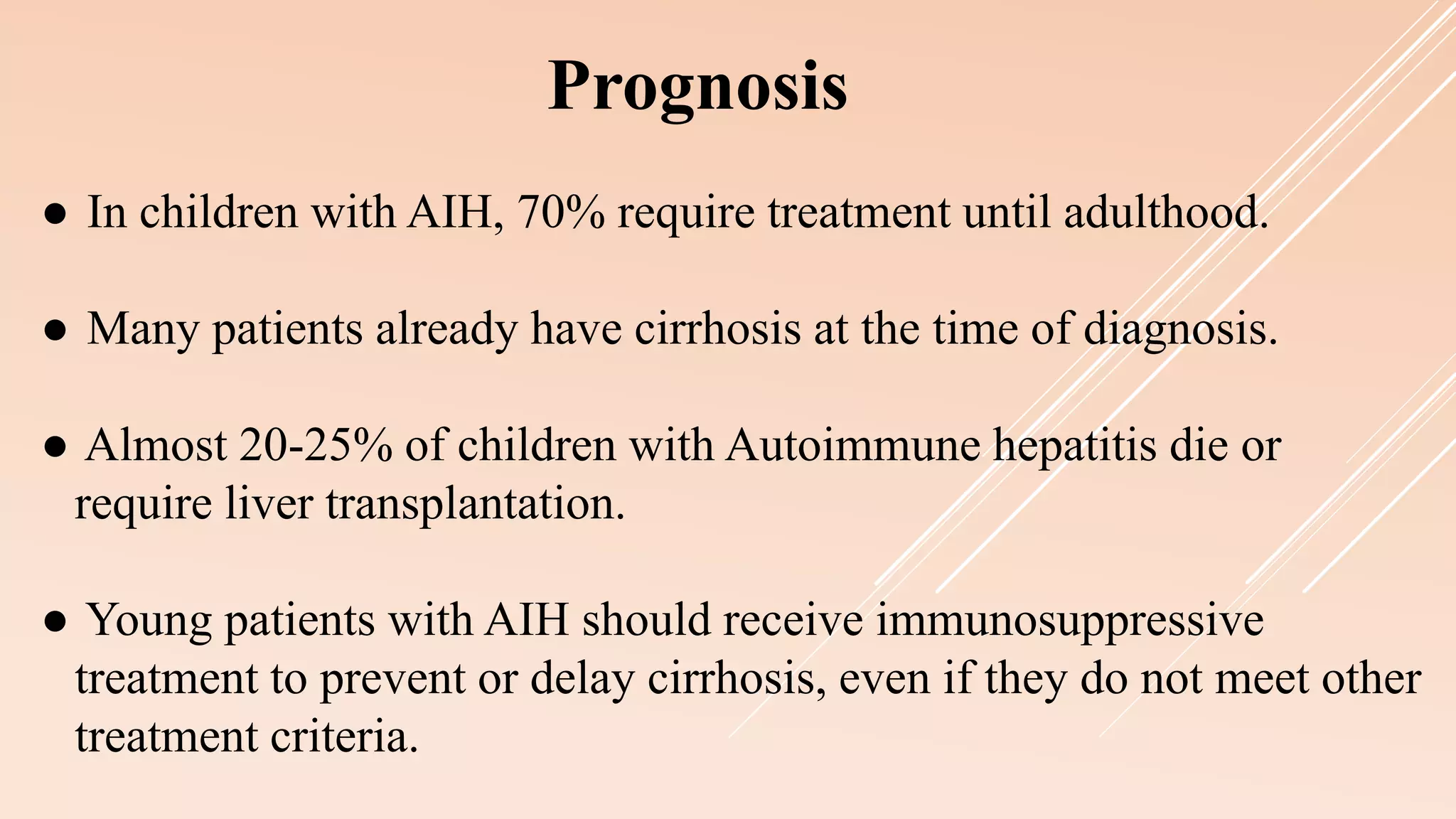 Prognosis

● In children with AIH, 70% require treatment until adulthood.

● Many patients already have cirrhosis at the time of diagnosis.

● Almost 20-25% of children with Autoimmune hepatitis die or require liver transplantation.

● Young patients with AIH should receive immunosuppressive treatment to prevent or delay cirrhosis, even if they do not meet other treatment criteria.